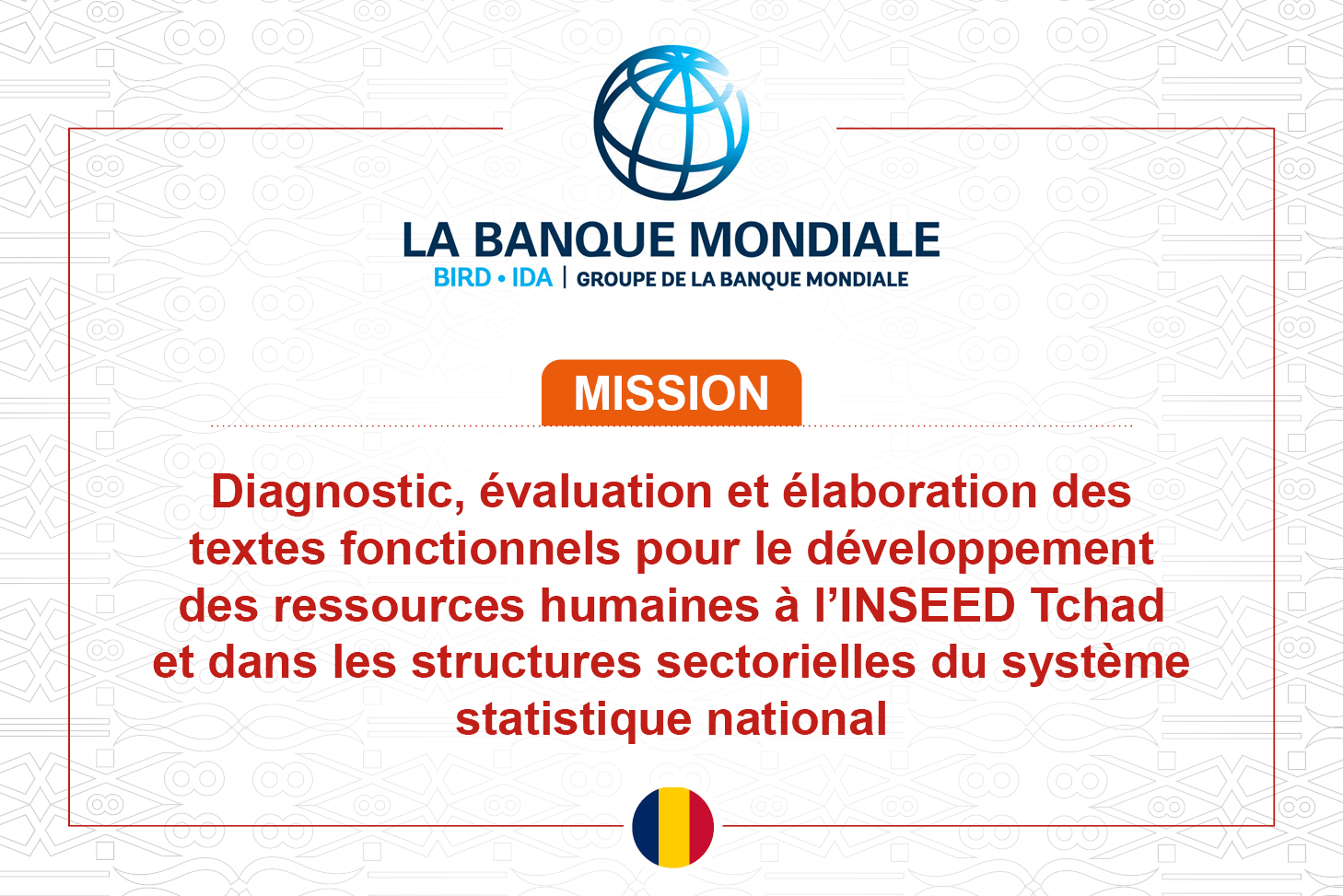 LA BANQUE MONDIALE
BIRD • IDA | GROUPE DE LA BANQUE MONDIALE

MISSION

Diagnostic, évaluation et élaboration des textes fonctionnels pour le développement des ressources humaines à l'INSEED Tchad et dans les structures sectorielles du système statistique national